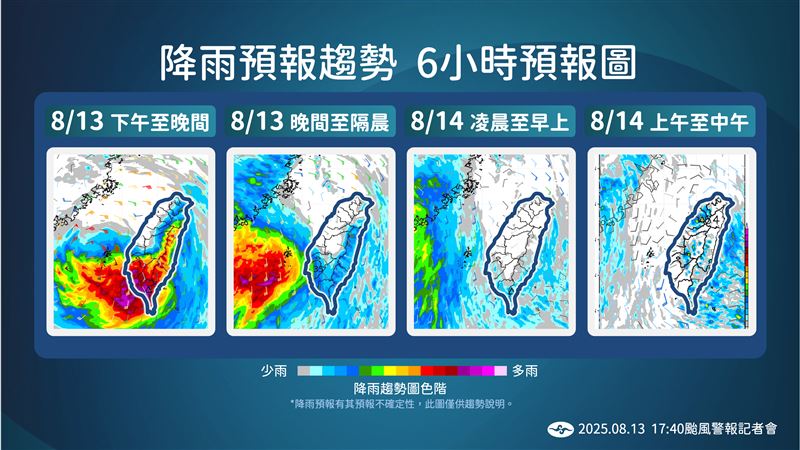 降雨預報趨勢 6小時預報圖

8/13 下午至晚間

8/13 晚間至隔晨

8/14 凌晨至早上

8/14 上午至中午

少雨 多雨

降雨趨勢圖色階

*降雨預報有其預報不確定性，此圖僅供趨勢說明。

2025.08.13 17:40颱風警報記者會